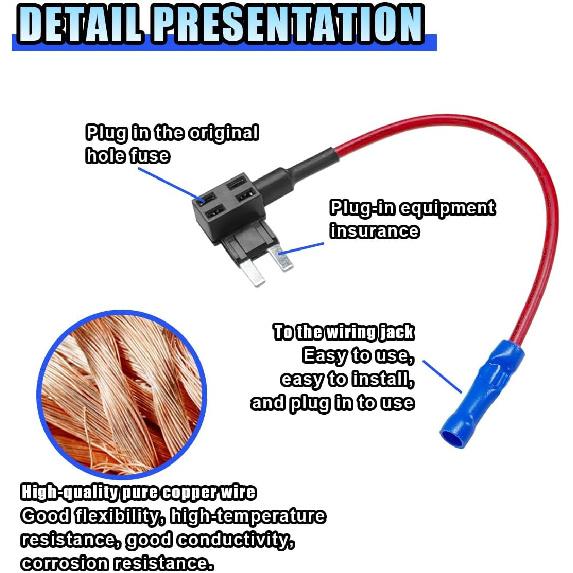 DETAIL PRESENTATION

Plug in the original hole fuse

Plug-in equipment insurance

To the wiring jack
Easy to use, easy to install, and plug in to use

High-quality pure copper wire
Good flexibility, high-temperature resistance, good conductivity, corrosion resistance.